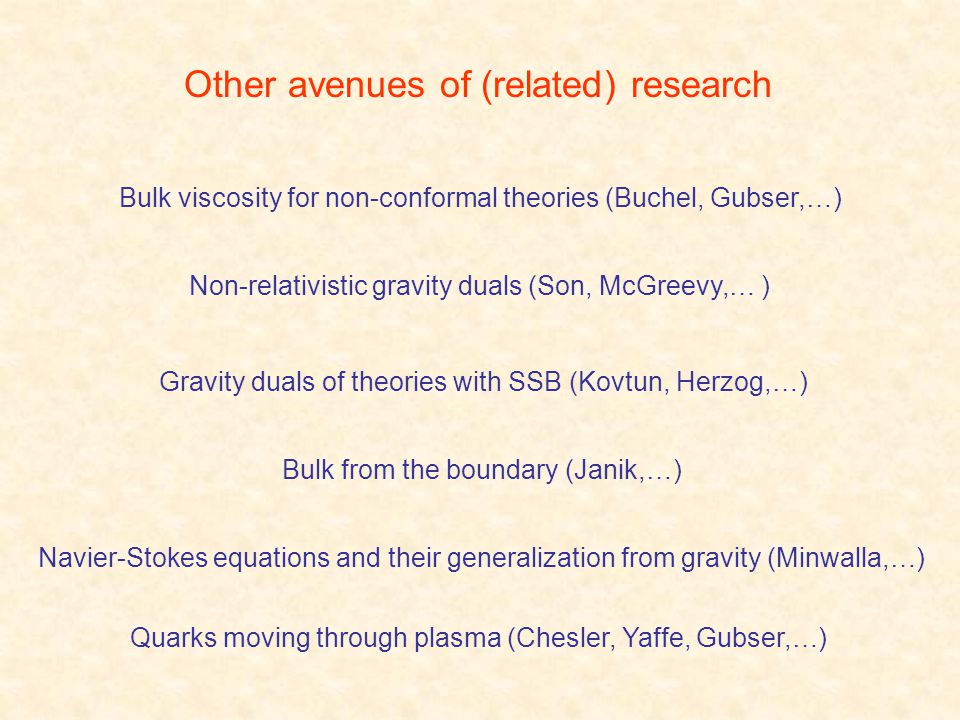 Other avenues of (related) research

Bulk viscosity for non-conformal theories (Buchel, Gubser,…)

Non-relativistic gravity duals (Son, McGreevy,… )

Gravity duals of theories with SSB (Kovtun, Herzog,…)

Bulk from the boundary (Janik,…)

Navier-Stokes equations and their generalization from gravity (Minwalla,…)

Quarks moving through plasma (Chesler, Yaffe, Gubser,…)